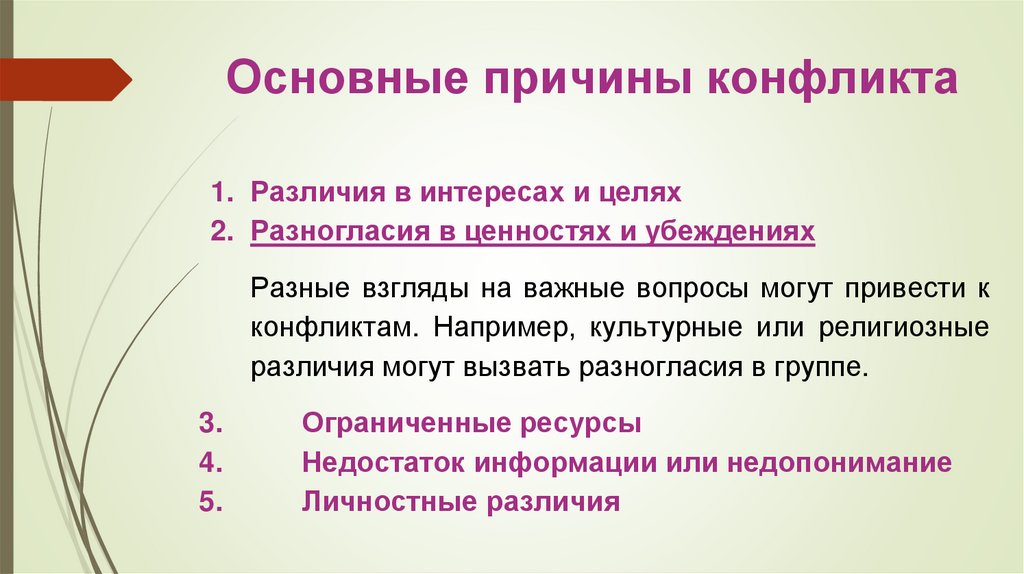 Основные причины конфликта

1. Различия в интересах и целях
2. Разногласия в ценностях и убеждениях

Разные взгляды на важные вопросы могут привести к конфликтам. Например, культурные или религиозные различия могут вызвать разногласия в группе.

3. Ограниченные ресурсы
4. Недостаток информации или недопонимание
5. Личностные различия